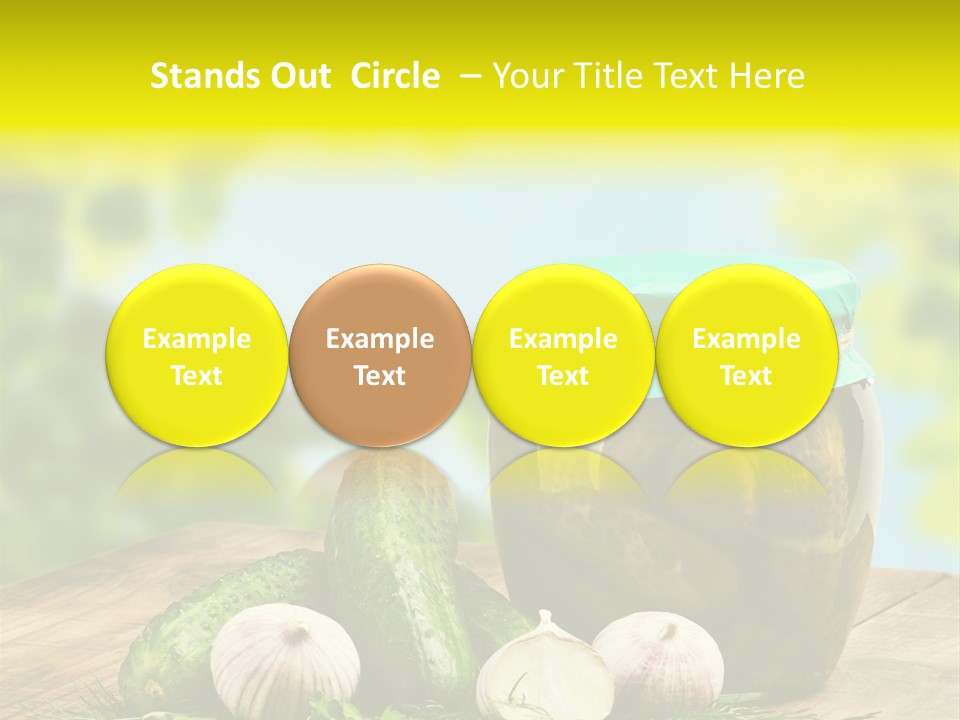 Stands Out Circle – Your Title Text Here

Example Text

Example Text

Example Text

Example Text